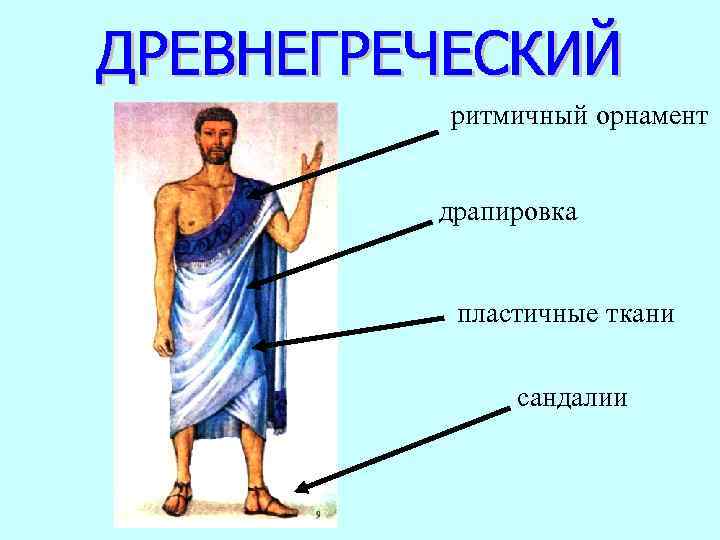 ДРЕВНЕГРЕЧЕСКИЙ

ритмичный орнамент

драпировка

пластичные ткани

сандалии

9